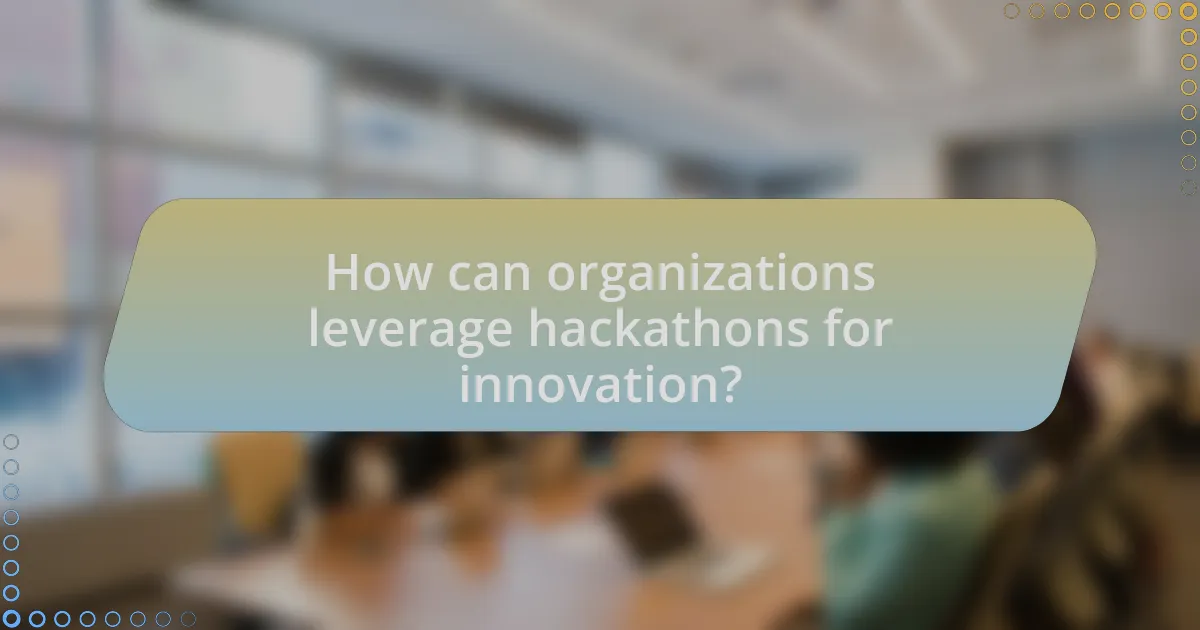 How can organizations leverage hackathons for innovation?